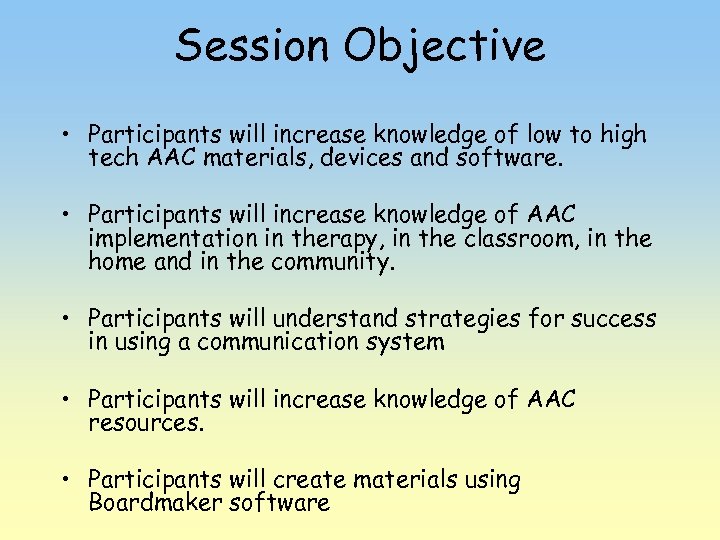 Session Objective

• Participants will increase knowledge of low to high tech AAC materials, devices and software.

• Participants will increase knowledge of AAC implementation in therapy, in the classroom, in the home and in the community.

• Participants will understand strategies for success in using a communication system

• Participants will increase knowledge of AAC resources.

• Participants will create materials using Boardmaker software